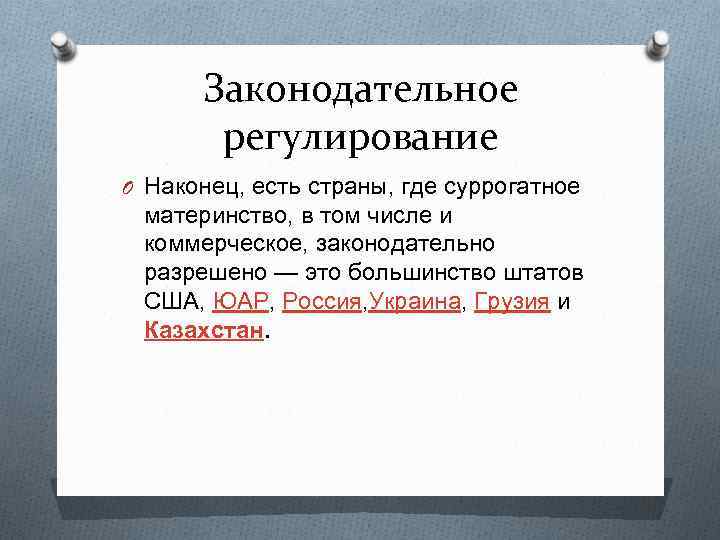 Законодательное регулирование

O Наконец, есть страны, где суррогатное материнство, в том числе и коммерческое, законодательно разрешено — это большинство штатов США, ЮАР, Россия,Украина, Грузия и Казахстан.